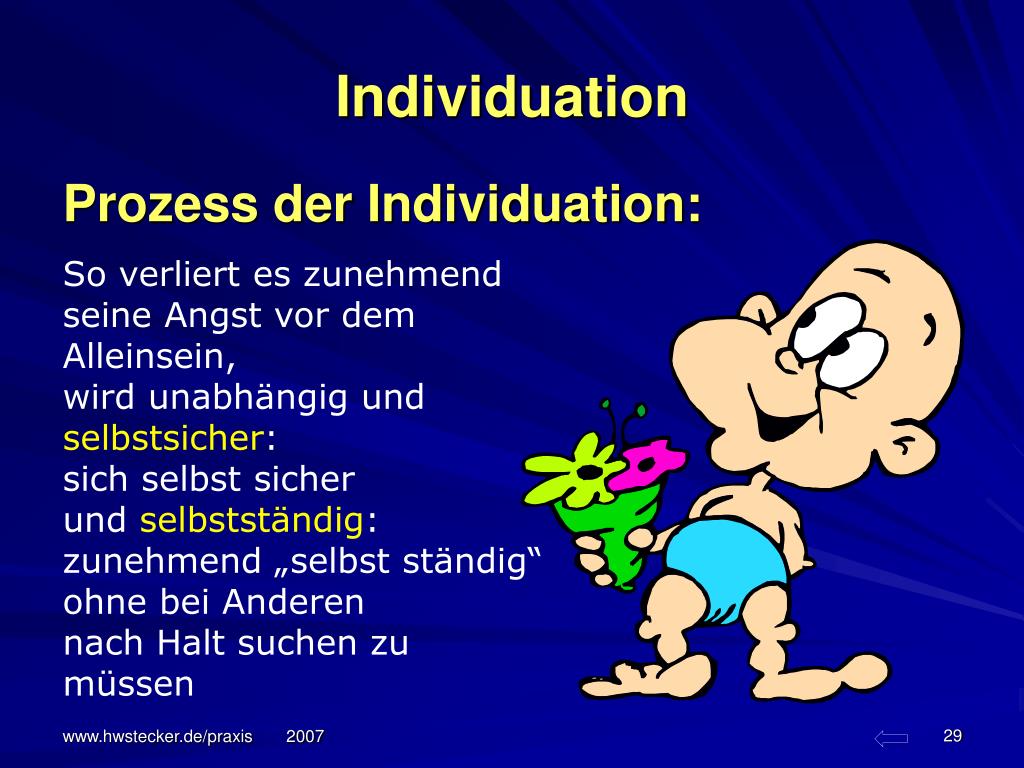 Individuation

Prozess der Individuation:

So verliert es zunehmend seine Angst vor dem Alleinsein,
wird unabhängig und selbstsicher:
sich selbst sicher
und selbstständig:
zunehmend „selbst ständig“ ohne bei Anderen nach Halt suchen zu müssen

www.hwstecker.de/praxis 2007

29